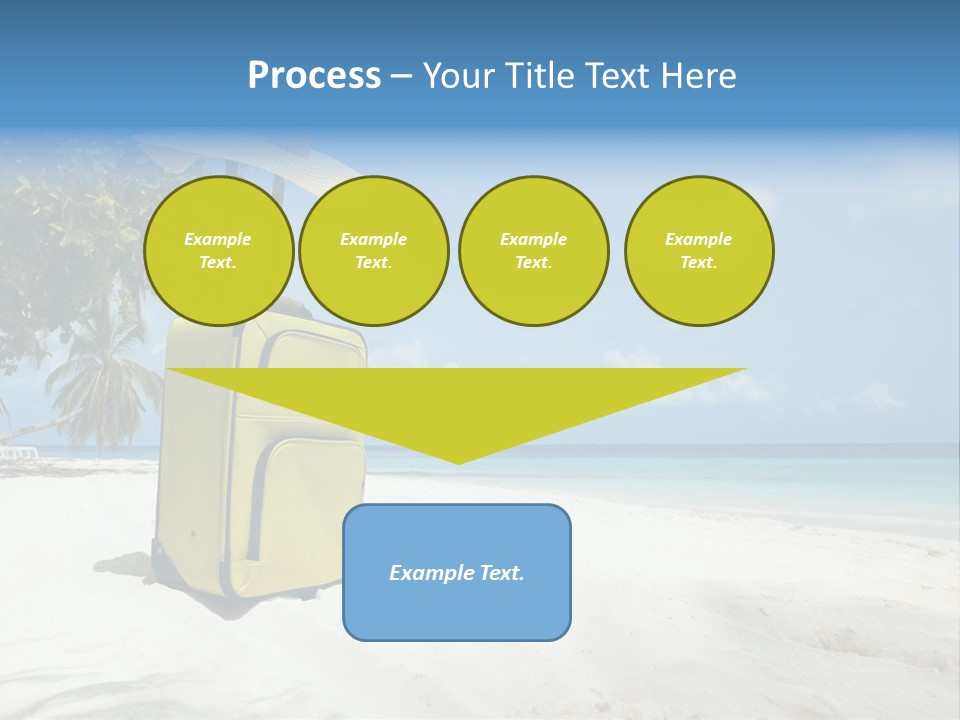 Process – Your Title Text Here

Example Text.

Example Text.

Example Text.

Example Text.

Example Text.